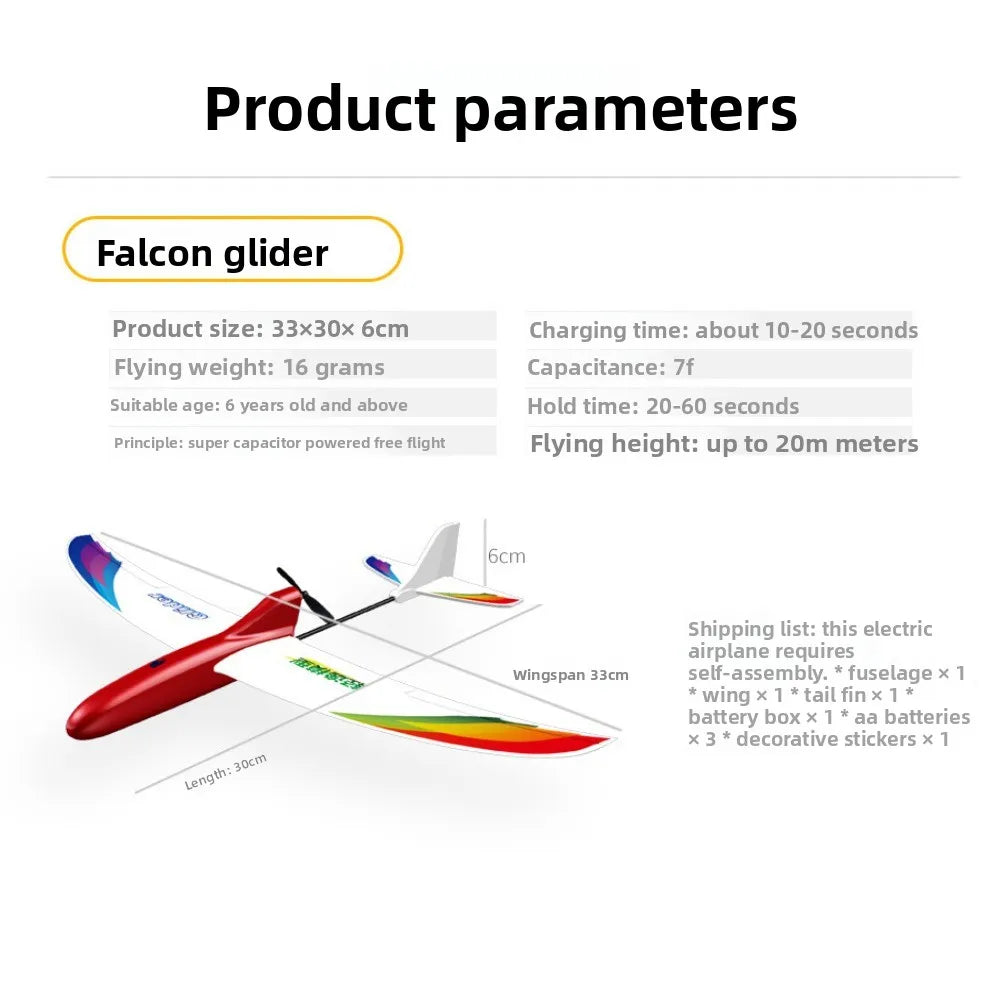 Product parameters

Falcon glider

Product size: 33×30× 6cm
Flying weight: 16 grams
Suitable age: 6 years old and above
Principle: super capacitor powered free flight

Charging time: about 10-20 seconds
Capacitance: 7f
Hold time: 20-60 seconds
Flying height: up to 20m meters

6cm

Wingspan 33cm

Length: 30cm

Shipping list: this electric airplane requires self-assembly. * fuselage × 1 * wing × 1 * tail fin × 1 * battery box × 1 * aa batteries × 3 * decorative stickers × 1